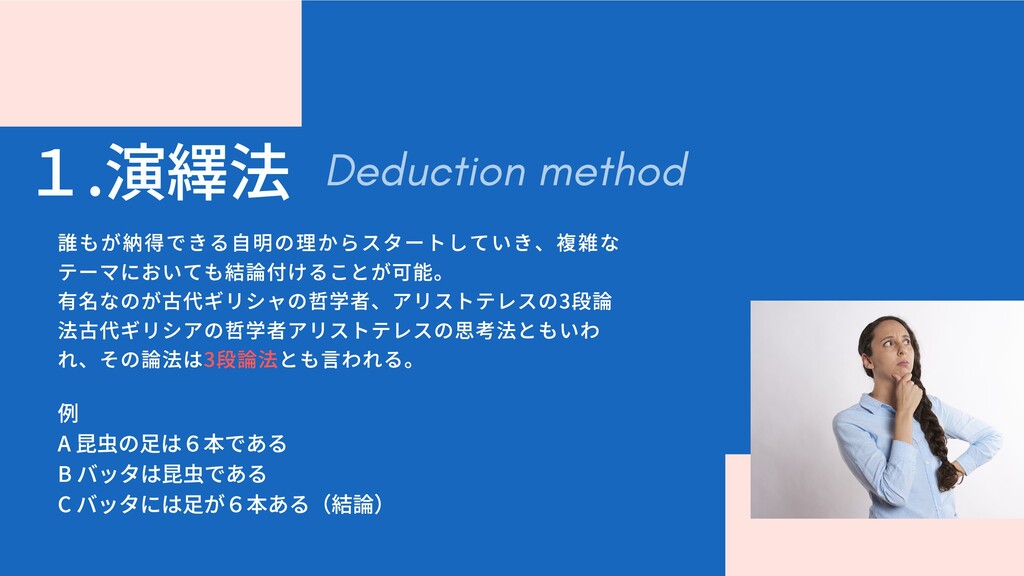 １.演繹法 Deduction method

誰もが納得できる自明の理からスタートしていき、複雑なテーマにおいても結論付けることが可能。
有名なのが古代ギリシャの哲学者、アリストテレスの3段論法古代ギリシアの哲学者アリストテレスの思考法ともいわれ、その論法は3段論法とも言われる。

例
A 昆虫の足は６本である
B バッタは昆虫である
C バッタには足が６本ある（結論）